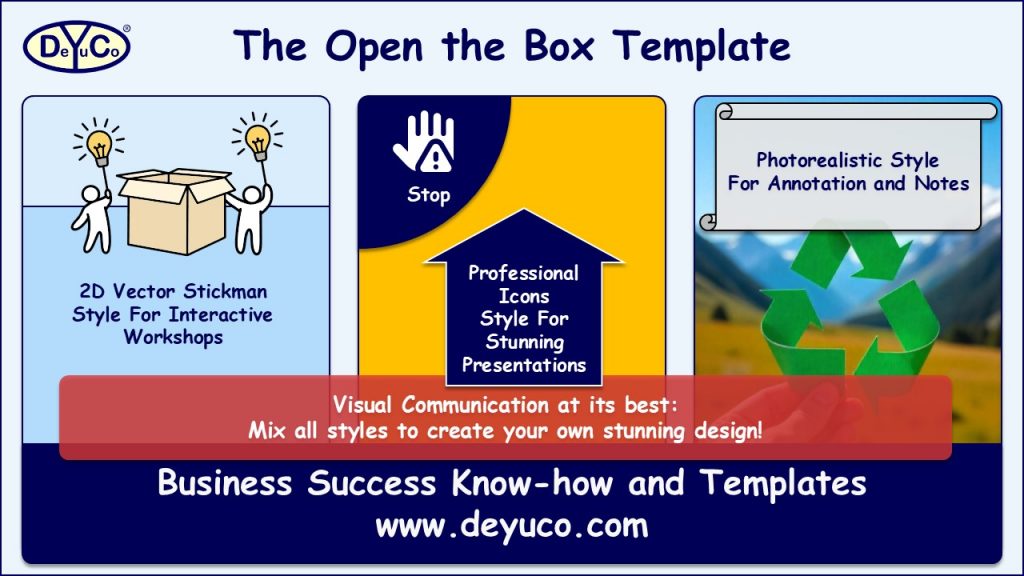 DeYuCo®

The Open the Box Template

2D Vector Stickman Style For Interactive Workshops

Stop

Professional Icons Style For Stunning Presentations

Photorealistic Style For Annotation and Notes

Visual Communication at its best:
Mix all styles to create your own stunning design!

Business Success Know-how and Templates
www.deyuco.com